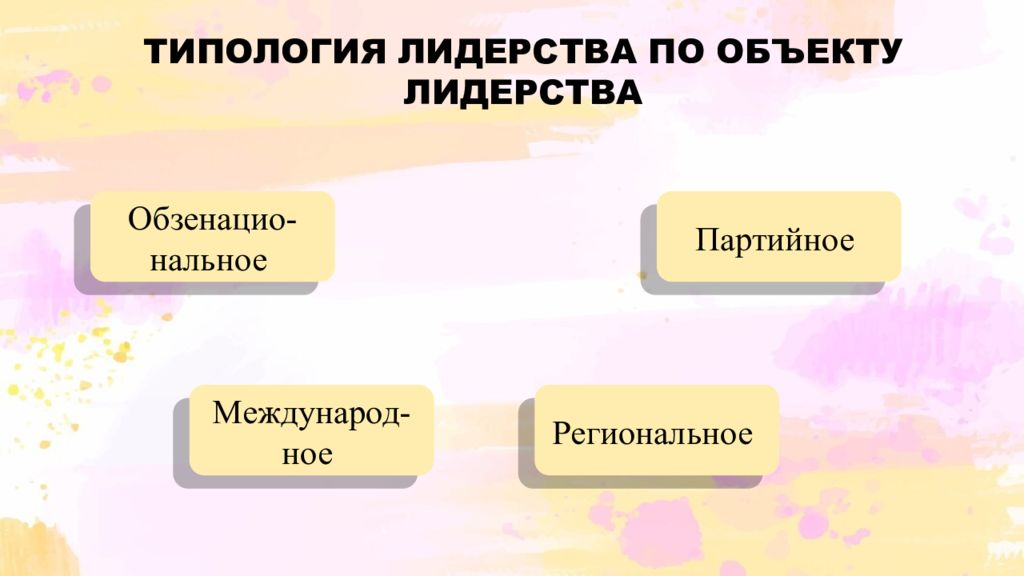 ТИПОЛОГИЯ ЛИДЕРСТВА ПО ОБЪЕКТУ ЛИДЕРСТВА

Обзенациональное

Партийное

Международное

Региональное